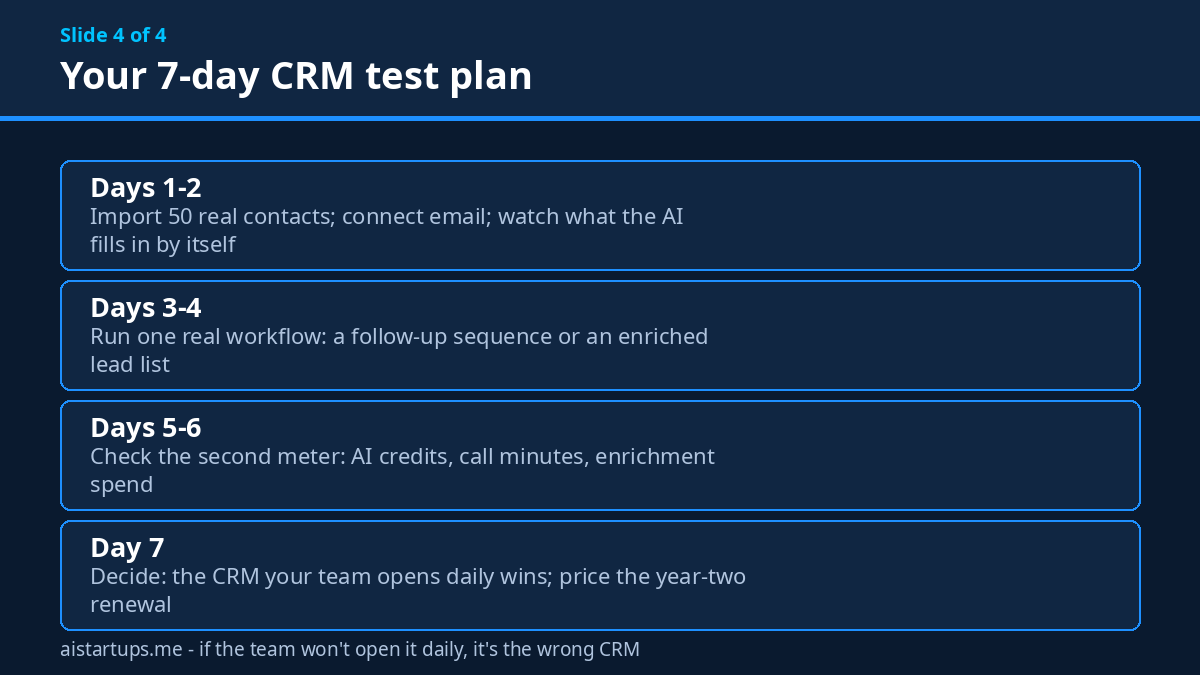 Slide 4 of 4

Your 7-day CRM test plan

Days 1-2
Import 50 real contacts; connect email; watch what the AI fills in by itself

Days 3-4
Run one real workflow: a follow-up sequence or an enriched lead list

Days 5-6
Check the second meter: AI credits, call minutes, enrichment spend

Day 7
Decide: the CRM your team opens daily wins; price the year-two renewal

aistartups.me - if the team won't open it daily, it's the wrong CRM